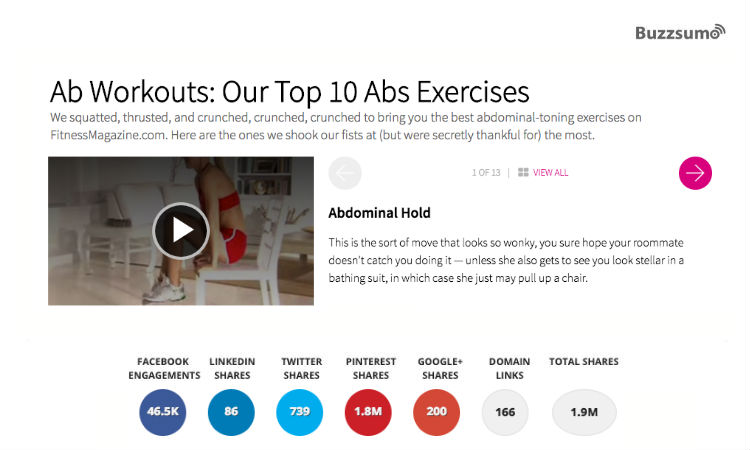 Buzzsumo

Ab Workouts: Our Top 10 Abs Exercises

We squatted, thrusted, and crunched, crunched, crunched to bring you the best abdominal-toning exercises on FitnessMagazine.com. Here are the ones we shook our fists at (but were secretly thankful for) the most.

1 OF 13 | VIEW ALL

Abdominal Hold

This is the sort of move that looks so wonky, you sure hope your roommate doesn't catch you doing it — unless she also gets to see you look stellar in a bathing suit, in which case she just may pull up a chair.

| FACEBOOK ENGAGEMENTS | LINKEDIN SHARES | TWITTER SHARES | PINTEREST SHARES | GOOGLE+ SHARES | DOMAIN LINKS | TOTAL SHARES |
|---|---|---|---|---|---|---|
| 46.5K | 86 | 739 | 1.8M | 200 | 166 | 1.9M |